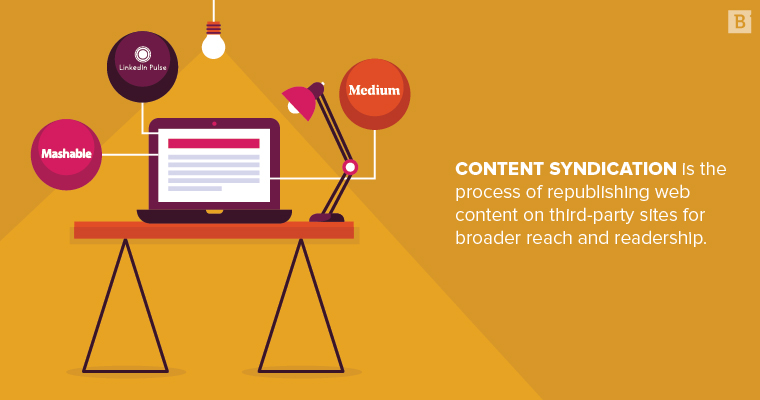 B

LinkedIn Pulse

Medium

Mashable

CONTENT SYNDICATION is the process of republishing web content on third-party sites for broader reach and readership.